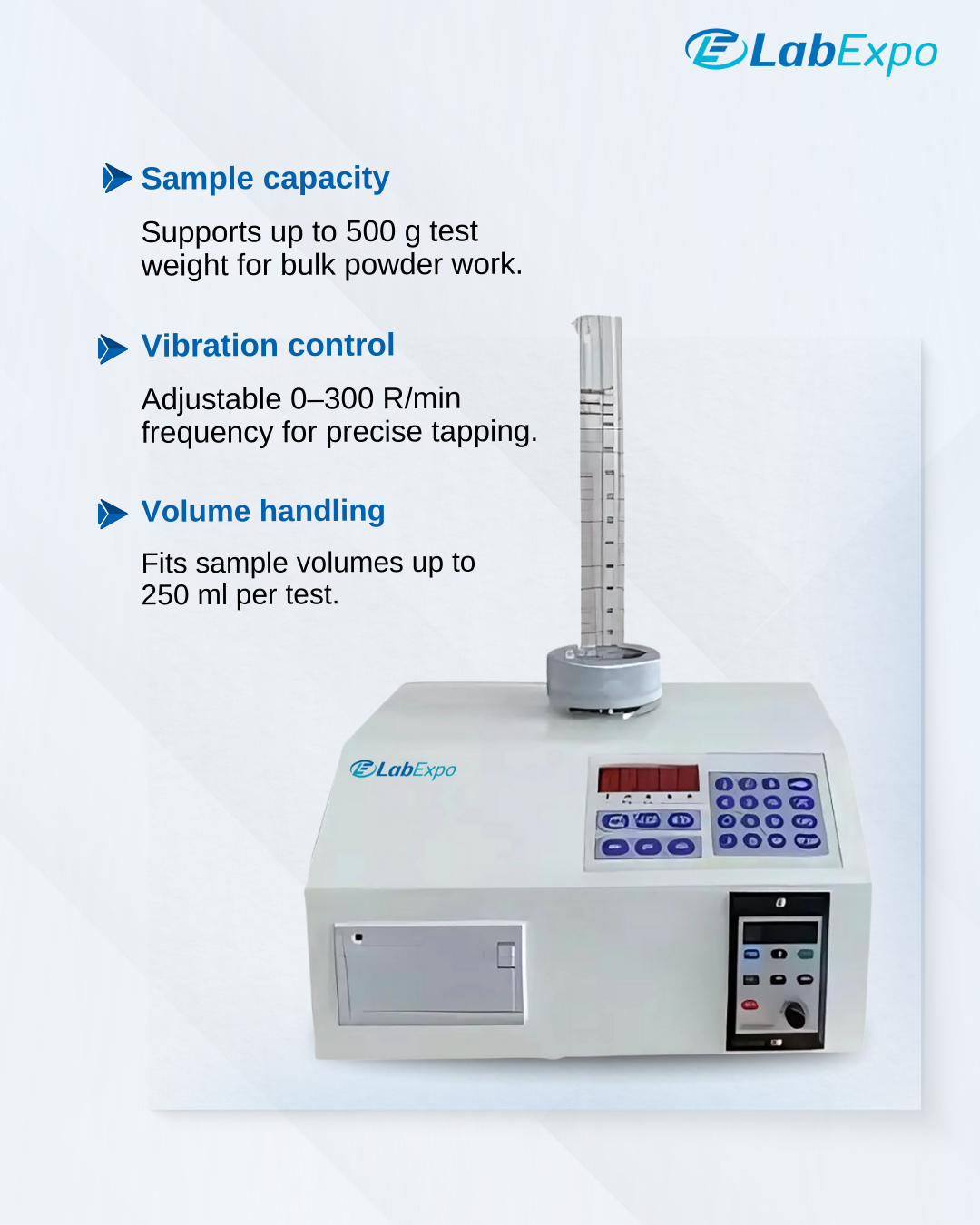 LabExpo

Sample capacity

Supports up to 500 g test weight for bulk powder work.

Vibration control

Adjustable 0–300 R/min frequency for precise tapping.

Volume handling

Fits sample volumes up to 250 ml per test.

LabExpo